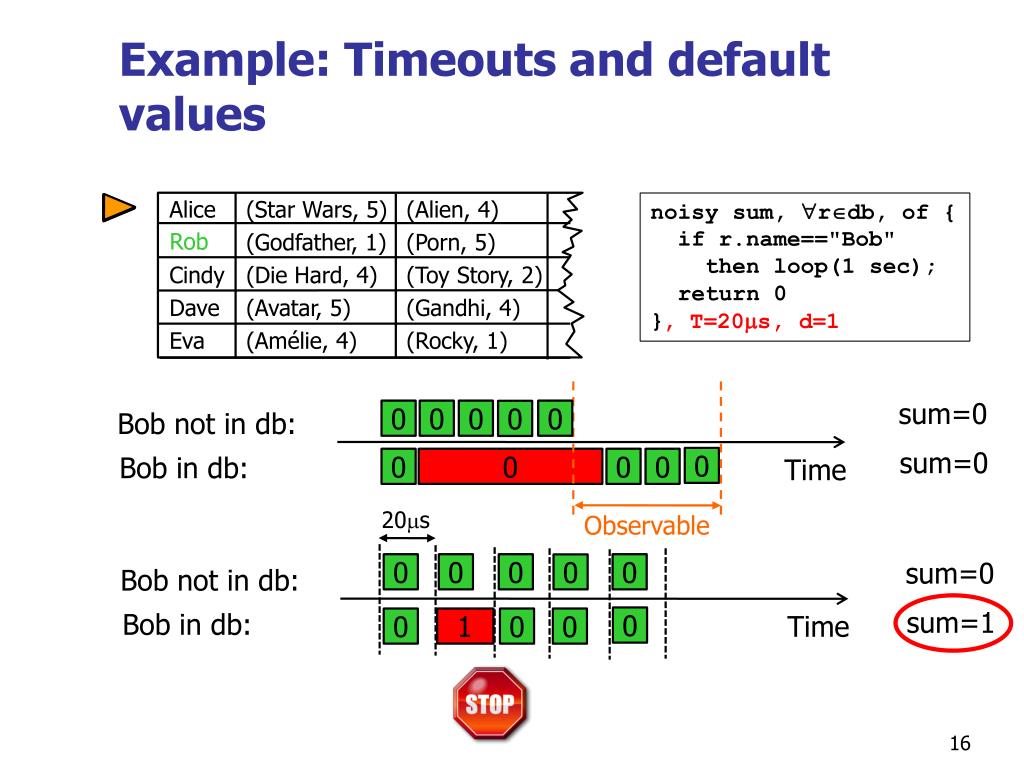 Example: Timeouts and default values

| Alice | (Star Wars, 5) | (Alien, 4) |
|---|---|---|
| Rob | (Godfather, 1) | (Porn, 5) |
| Cindy | (Die Hard, 4) | (Toy Story, 2) |
| Dave | (Avatar, 5) | (Gandhi, 4) |
| Eva | (Amélie, 4) | (Rocky, 1) |

noisy sum, $\forall$r$\in$db, of {
if r.name=="Bob"
then loop(1 sec);
return 0
}, T=20$\mu$s, d=1

Bob not in db: 0 0 0 0 0 sum=0
Bob in db: 0 0 0 0 0 Time sum=0
20$\mu$s
Observable

Bob not in db: 0 0 0 0 0 sum=0
Bob in db: 0 1 0 0 0 Time sum=1

STOP

16